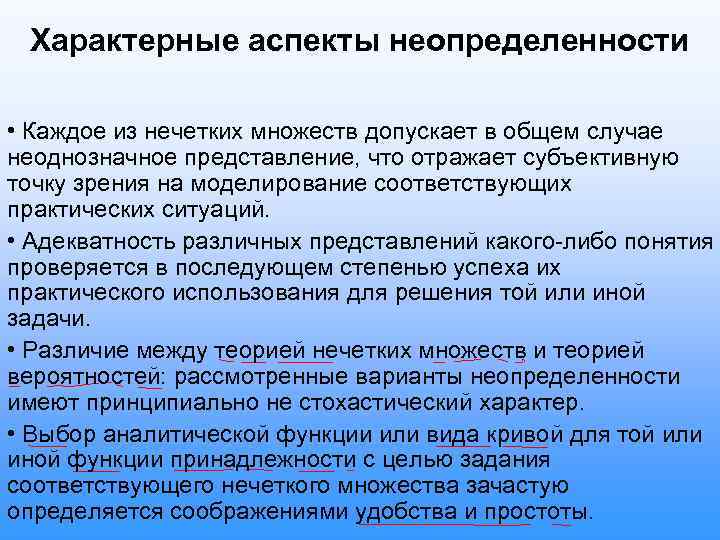 Характерные аспекты неопределенности

• Каждое из нечетких множеств допускает в общем случае неоднозначное представление, что отражает субъективную точку зрения на моделирование соответствующих практических ситуаций.

• Адекватность различных представлений какого-либо понятия проверяется в последующем степенью успеха их практического использования для решения той или иной задачи.

• Различие между теорией нечетких множеств и теорией вероятностей: рассмотренные варианты неопределенности имеют принципиально не стохастический характер.

• Выбор аналитической функции или вида кривой для той или иной функции принадлежности с целью задания соответствующего нечеткого множества зачастую определяется соображениями удобства и простоты.